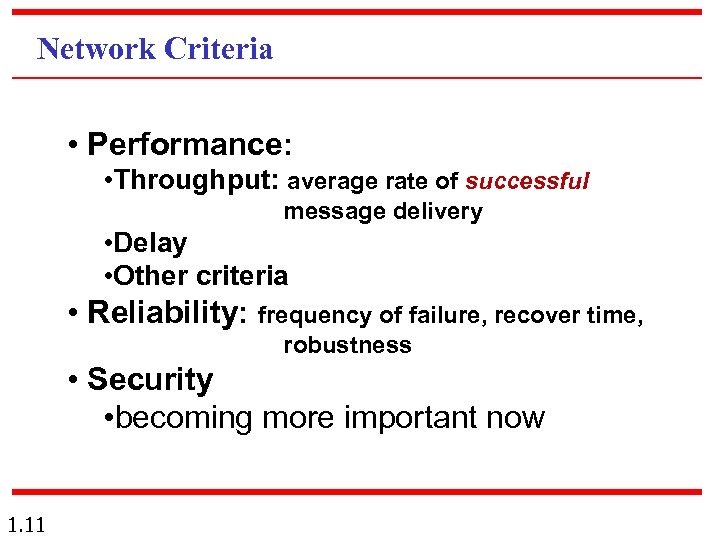 Network Criteria

• Performance:
•Throughput: average rate of successful message delivery
•Delay
•Other criteria
• Reliability: frequency of failure, recover time, robustness
• Security
•becoming more important now

1.11